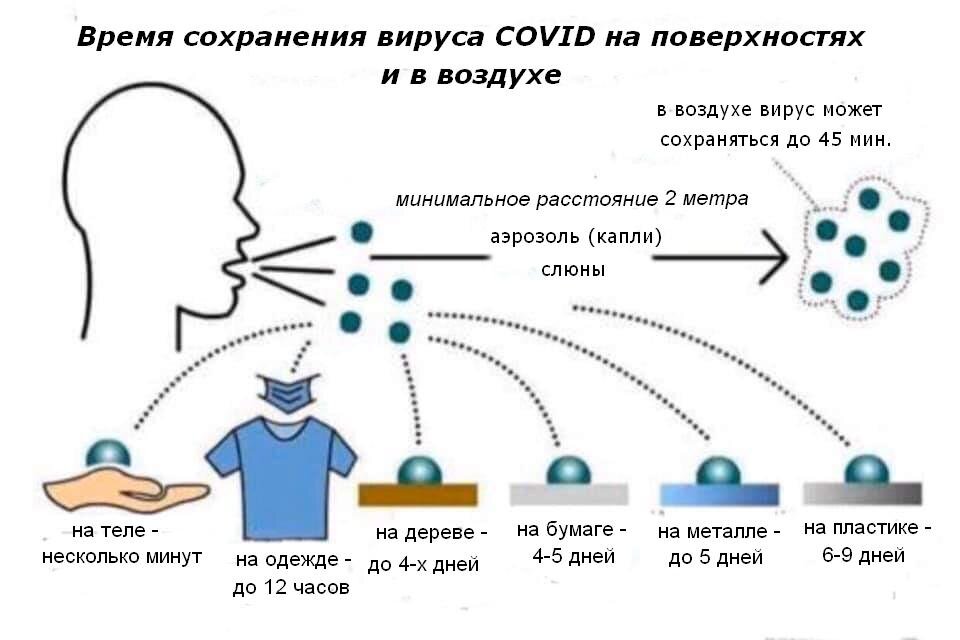 Время сохранения вируса COVID на поверхностях и в воздухе

в воздухе вирус может сохраняться до 45 мин.

минимальное расстояние 2 метра

аэрозоль (капли) слюны

на теле - несколько минут

на одежде - до 12 часов

на дереве - до 4-х дней

на бумаге - 4-5 дней

на металле - до 5 дней

на пластике - 6-9 дней